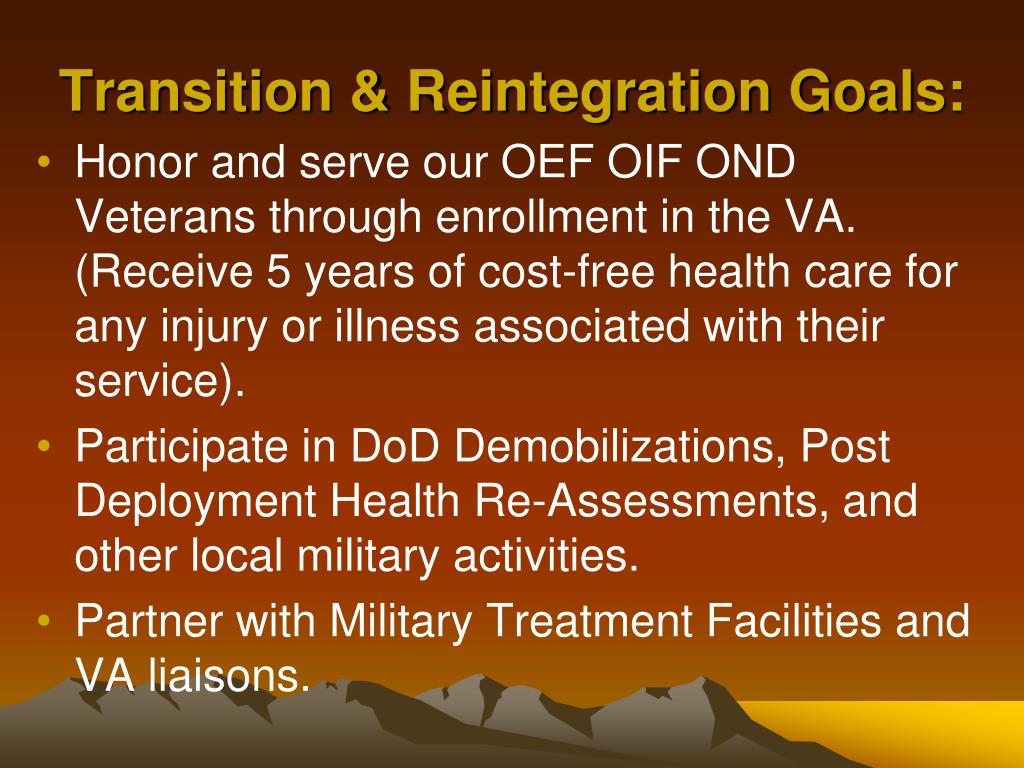 Transition & Reintegration Goals:

• Honor and serve our OEF OIF OND Veterans through enrollment in the VA. (Receive 5 years of cost-free health care for any injury or illness associated with their service).
• Participate in DoD Demobilizations, Post Deployment Health Re-Assessments, and other local military activities.
• Partner with Military Treatment Facilities and VA liaisons.